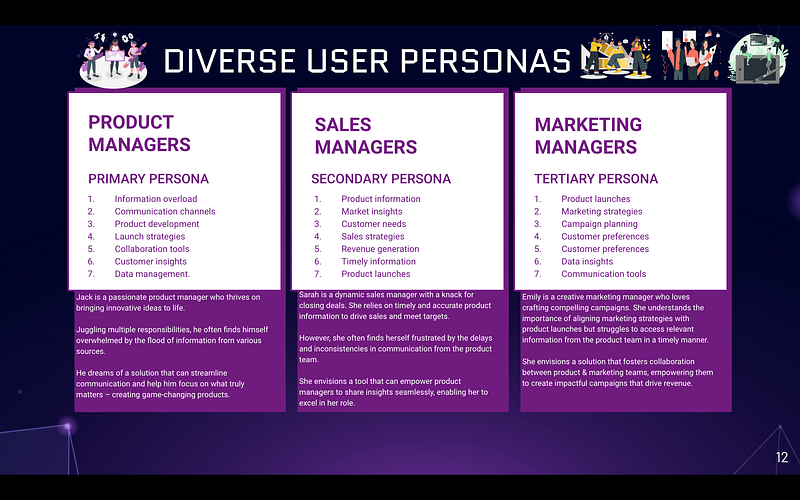 DIVERSE USER PERSONAS

PRODUCT MANAGERS

PRIMARY PERSONA

1. Information overload
2. Communication channels
3. Product development
4. Launch strategies
5. Collaboration tools
6. Customer insights
7. Data management.

Jack is a passionate product manager who thrives on bringing innovative ideas to life.

Juggling multiple responsibilities, he often finds himself overwhelmed by the flood of information from various sources.

He dreams of a solution that can streamline communication and help him focus on what truly matters – creating game-changing products.

SALES MANAGERS

SECONDARY PERSONA

1. Product information
2. Market insights
3. Customer needs
4. Sales strategies
5. Revenue generation
6. Timely information
7. Product launches

Sarah is a dynamic sales manager with a knack for closing deals. She relies on timely and accurate product information to drive sales and meet targets.

However, she often finds herself frustrated by the delays and inconsistencies in communication from the product team.

She envisions a tool that can empower product managers to share insights seamlessly, enabling her to excel in her role.

MARKETING MANAGERS

TERTIARY PERSONA

1. Product launches
2. Marketing strategies
3. Campaign planning
4. Customer preferences
5. Customer preferences
6. Data insights
7. Communication tools

Emily is a creative marketing manager who loves crafting compelling campaigns. She understands the importance of aligning marketing strategies with product launches but struggles to access relevant information from the product team in a timely manner.

She envisions a solution that fosters collaboration between product & marketing teams, empowering them to create impactful campaigns that drive revenue.

12